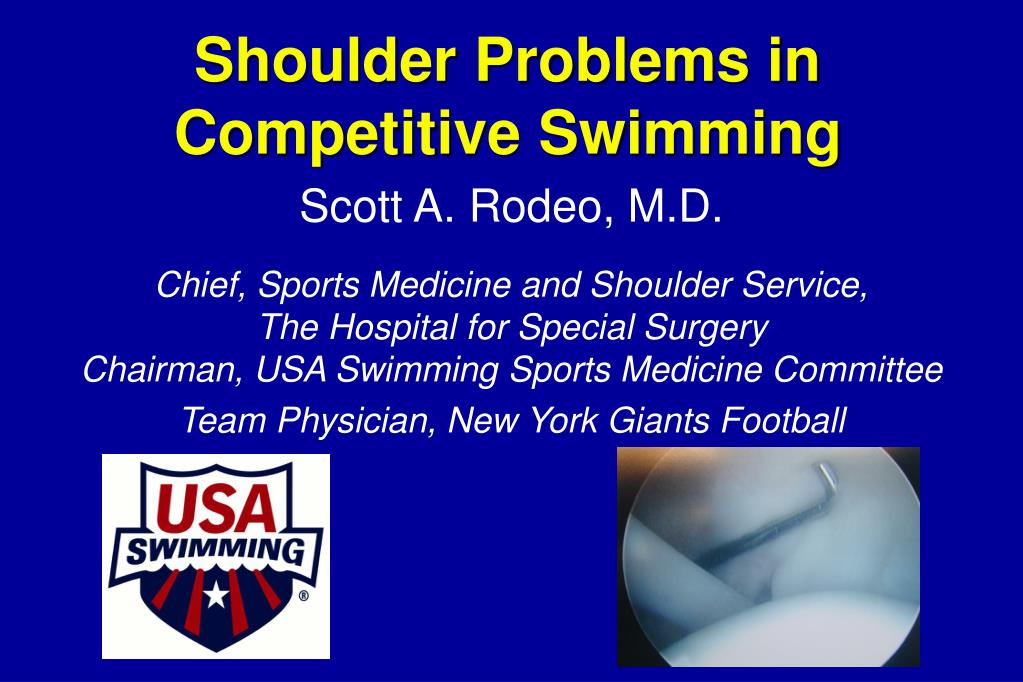 Shoulder Problems in Competitive Swimming

Scott A. Rodeo, M.D.

Chief, Sports Medicine and Shoulder Service, The Hospital for Special Surgery
Chairman, USA Swimming Sports Medicine Committee
Team Physician, New York Giants Football

USA SWIMMING ®